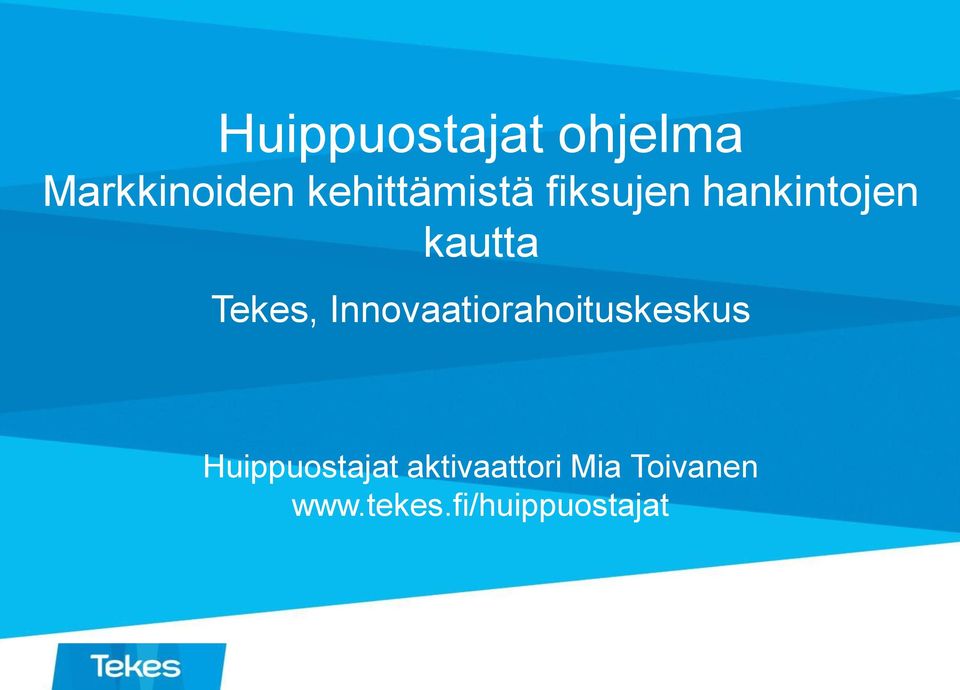 Huippuostajat ohjelma
Markkinoiden kehittämistä fiksujen hankintojen kautta

Tekes, Innovaatiorahoituskeskus

Huippuostajat aktivaattori Mia Toivanen
www.tekes.fi/huippuostajat

Tekes